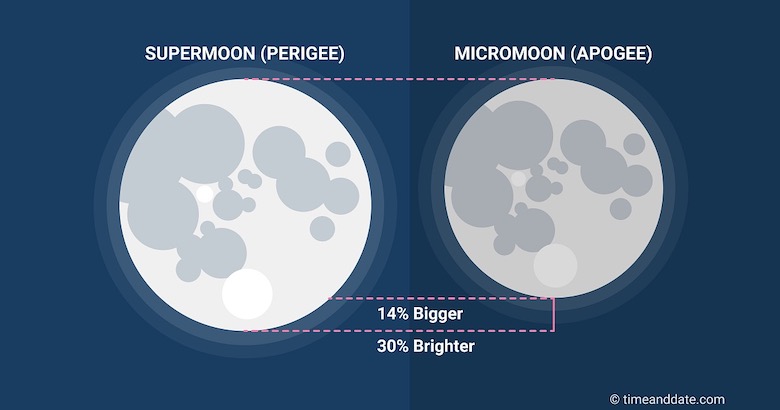 SUPERMOON (PERIGEE)

MICROMOON (APOGEE)

14% Bigger

30% Brighter

© timeanddate.com